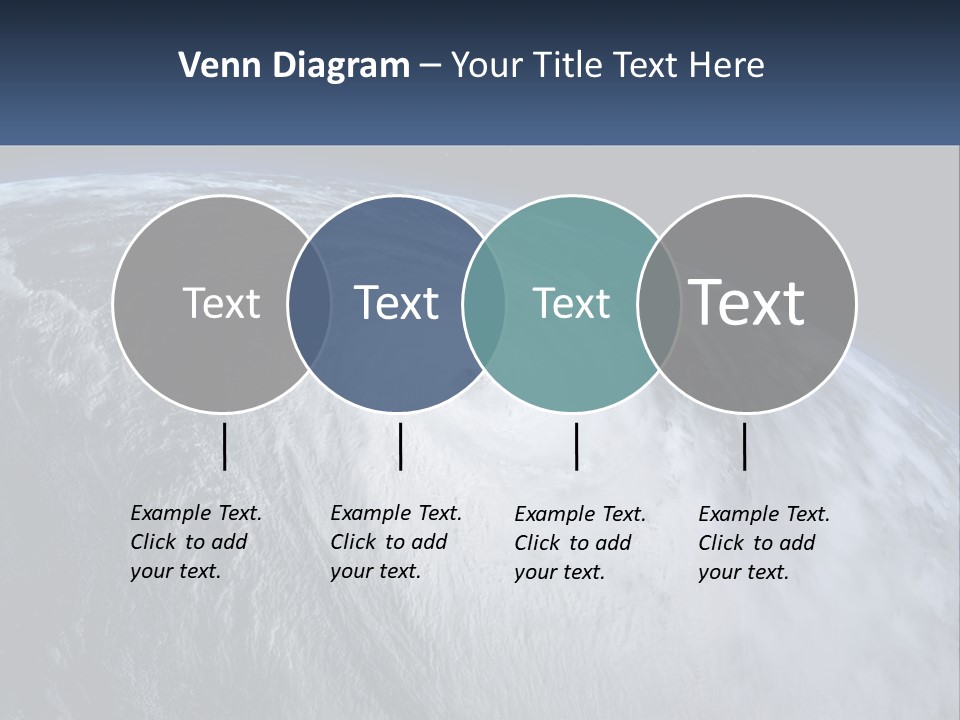 Venn Diagram – Your Title Text Here

Text

Text

Text

Text

Example Text. Click to add your text.

Example Text. Click to add your text.

Example Text. Click to add your text.

Example Text. Click to add your text.